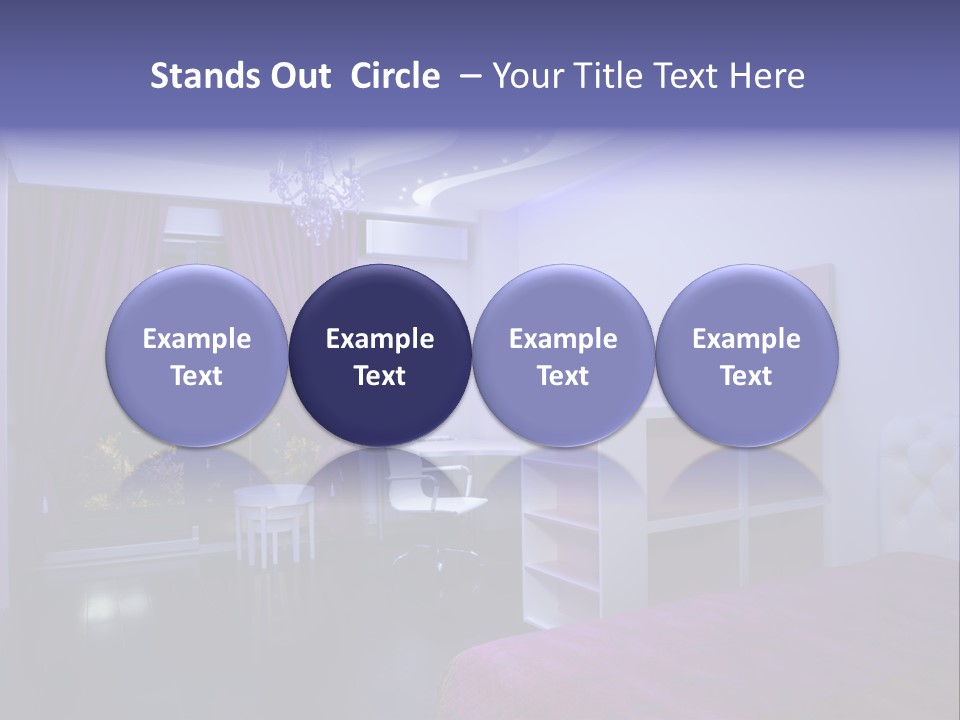 Stands Out Circle – Your Title Text Here

Example Text

Example Text

Example Text

Example Text